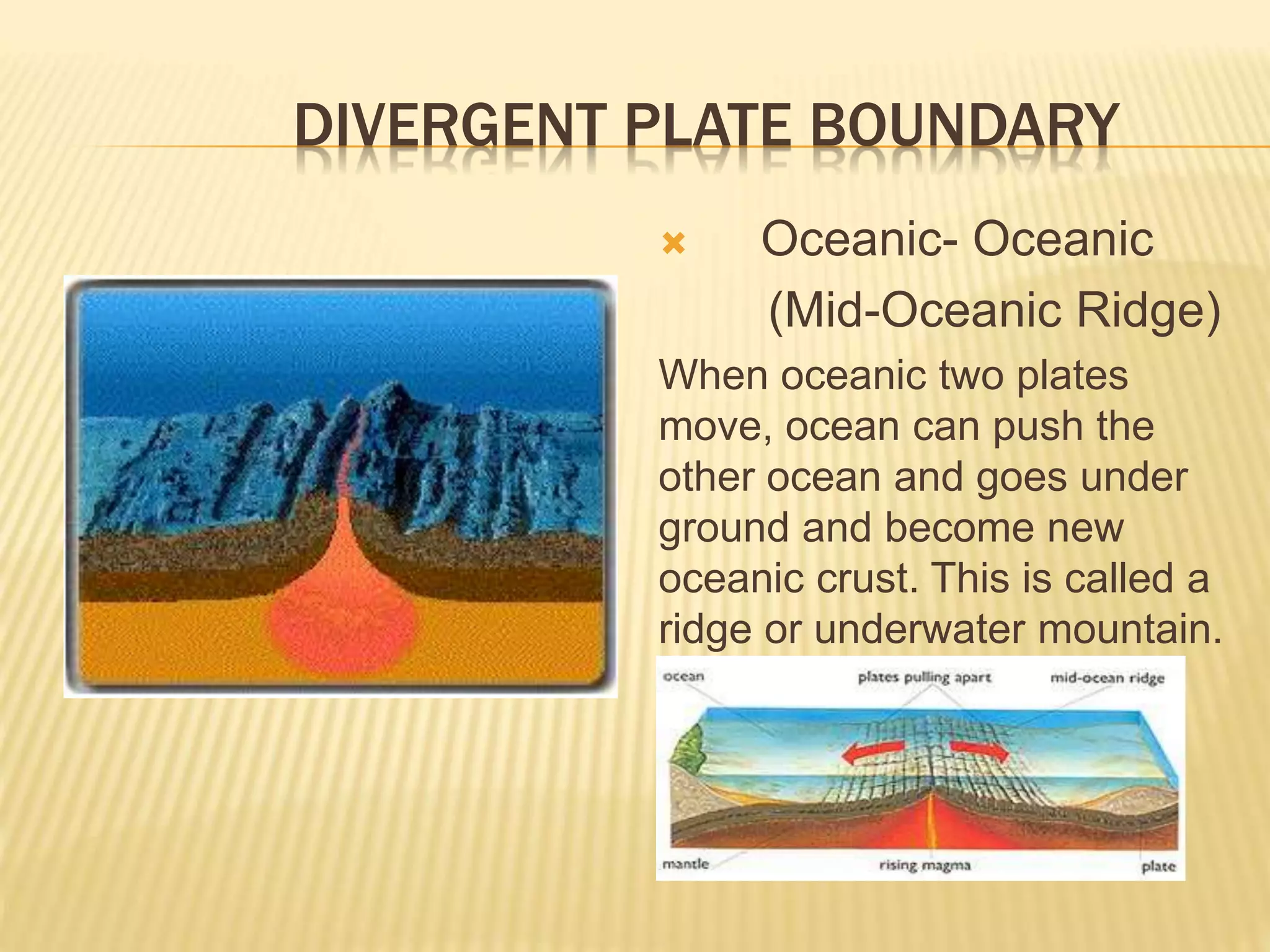 DIVERGENT PLATE BOUNDARY

Oceanic- Oceanic
(Mid-Oceanic Ridge)

When oceanic two plates move, ocean can push the other ocean and goes under ground and become new oceanic crust. This is called a ridge or underwater mountain.

ocean
plates pulling apart
mid-ocean ridge
mantle
rising magma
plate